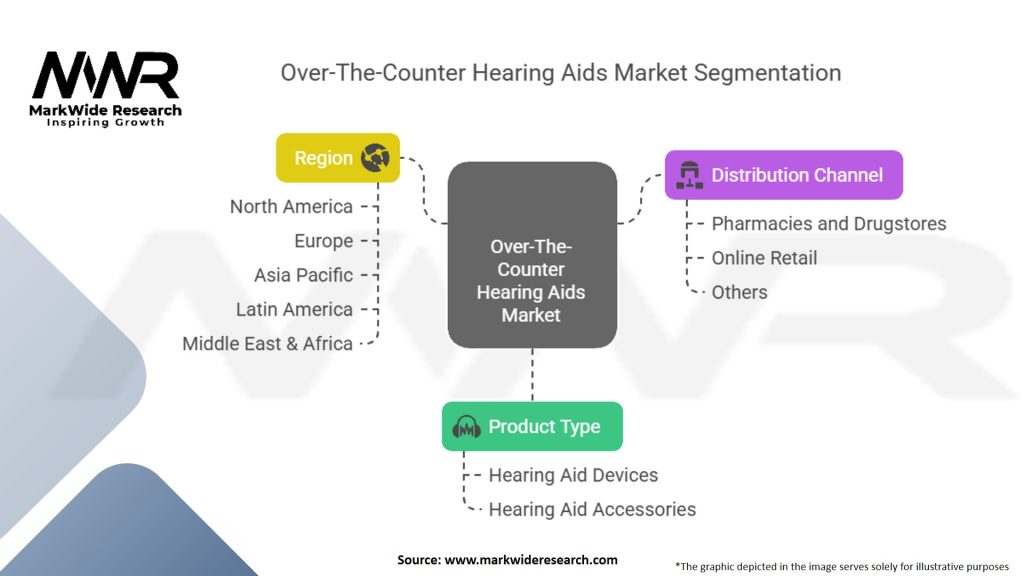 MWR
MarkWide Research
Inspiring Growth

Over-The-Counter Hearing Aids Market Segmentation

Region
North America
Europe
Asia Pacific
Latin America
Middle East & Africa

Over-The-Counter Hearing Aids Market

Distribution Channel
Pharmacies and Drugstores
Online Retail
Others

Product Type
Hearing Aid Devices
Hearing Aid Accessories

Source: www.markwideresearch.com

*The graphic depicted in the image serves solely for illustrative purposes